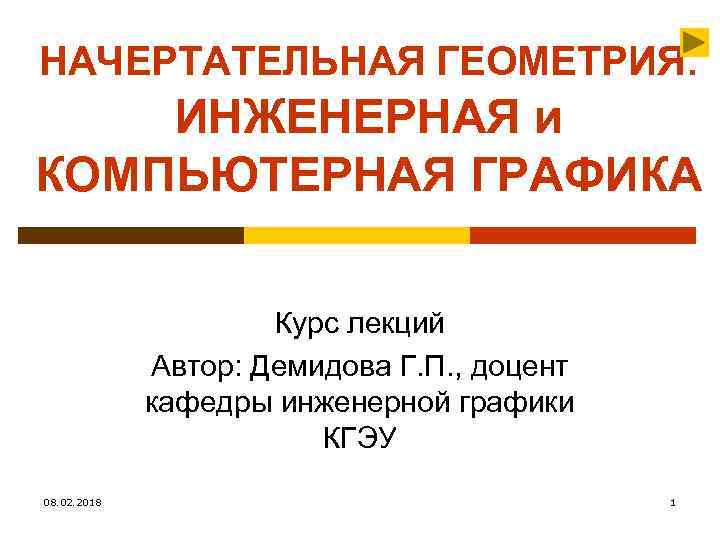 НАЧЕРТАТЕЛЬНАЯ ГЕОМЕТРИЯ. ИНЖЕНЕРНАЯ и КОМПЬЮТЕРНАЯ ГРАФИКА

Курс лекций
Автор: Демидова Г.П., доцент кафедры инженерной графики КГЭУ

08.02.2018

1